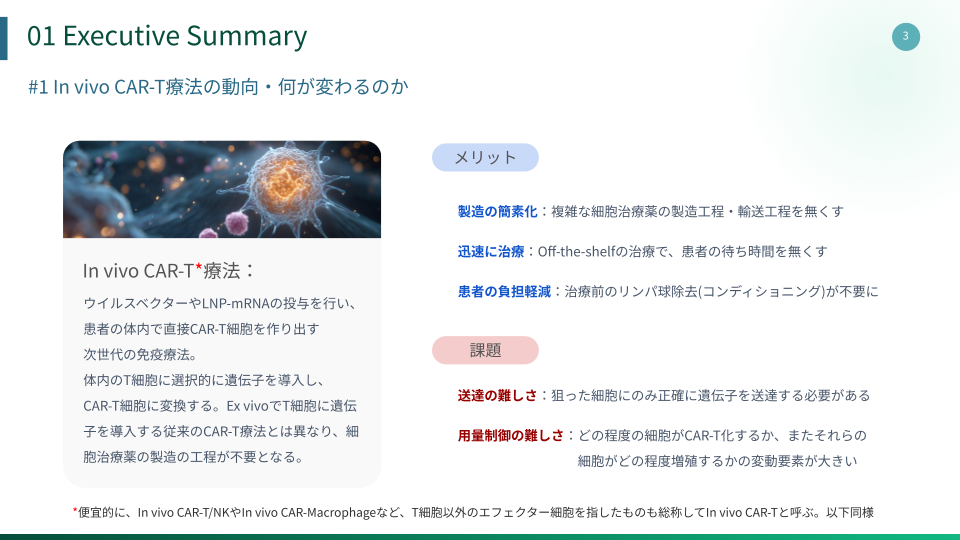 01 Executive Summary

3

#1 In vivo CAR-T療法の動向・何が変わるのか

In vivo CAR-T*療法：

ウイルスベクターやLNP-mRNAの投与を行い、患者の体内で直接CAR-T細胞を作り出す次世代の免疫療法。
体内のT細胞に選択的に遺伝子を導入し、CAR-T細胞に変換する。Ex vivoでT細胞に遺伝子を導入する従来のCAR-T療法とは異なり、細胞治療薬の製造の工程が不要となる。

メリット

製造の簡素化：複雑な細胞治療薬の製造工程・輸送工程を無くす

迅速に治療：Off-the-shelfの治療で、患者の待ち時間を無くす

患者の負担軽減：治療前のリンパ球除去(コンディショニング)が不要に

課題

送達の難しさ：狙った細胞にのみ正確に遺伝子を送達する必要がある

用量制御の難しさ：どの程度の細胞がCAR-T化するか、またそれらの細胞がどの程度増殖するかの変動要素が大きい

*便宜的に、In vivo CAR-T/NKやIn vivo CAR-Macrophageなど、T細胞以外のエフェクター細胞を指したものも総称してIn vivo CAR-Tと呼ぶ。以下同様